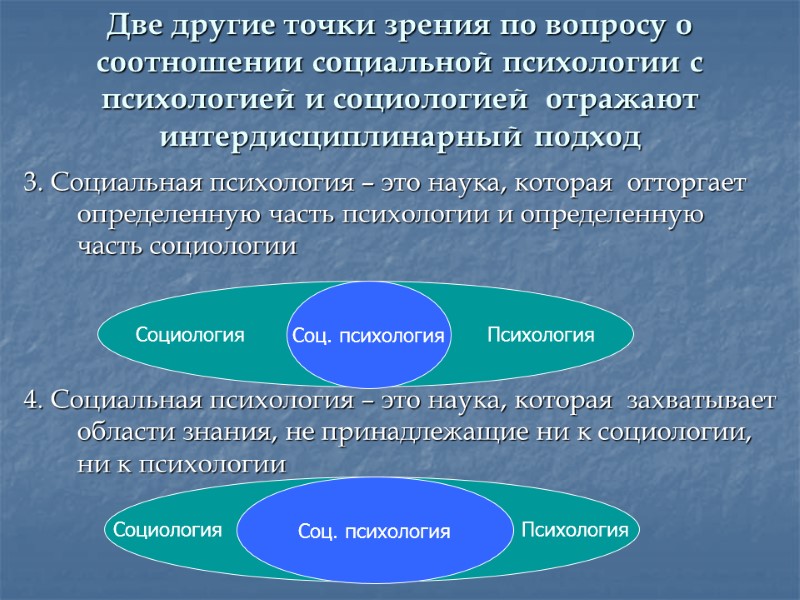 Две другие точки зрения по вопросу о соотношении социальной психологии с психологией и социологией отражают интердисциплинарный подход

3. Социальная психология – это наука, которая отторгает определенную часть психологии и определенную часть социологии

Социология

Соц. психология

Психология

4. Социальная психология – это наука, которая захватывает области знания, не принадлежащие ни к социологии, ни к психологии

Социология

Соц. психология

Психология